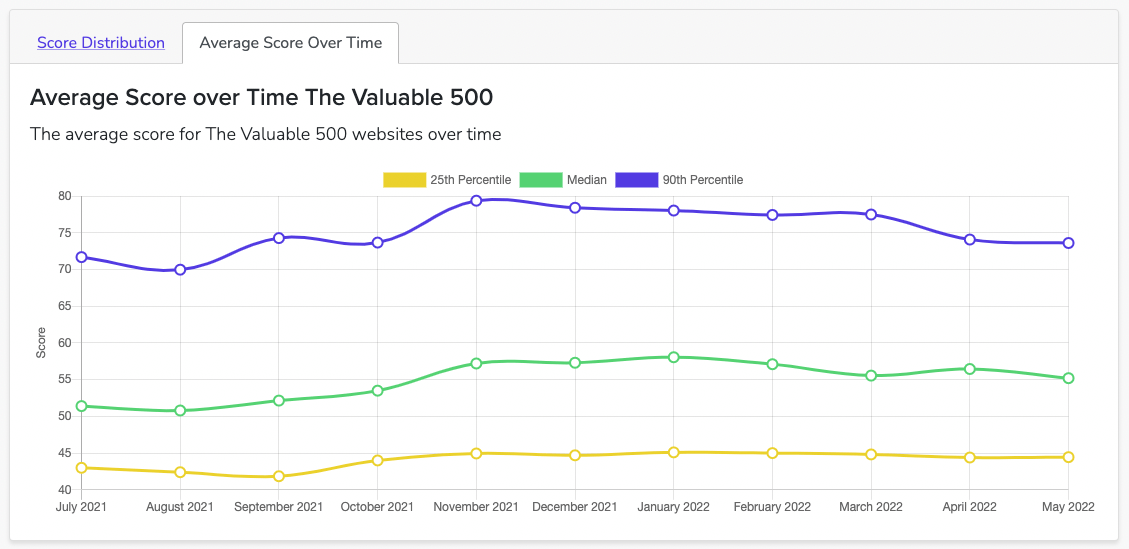 Score Distribution
Average Score Over Time

Average Score over Time The Valuable 500

The average score for The Valuable 500 websites over time

25th Percentile
Median
90th Percentile

80
75
70
65
60
55
50
45
40

Score

July 2021
August 2021
September 2021
October 2021
November 2021
December 2021
January 2022
February 2022
March 2022
April 2022
May 2022